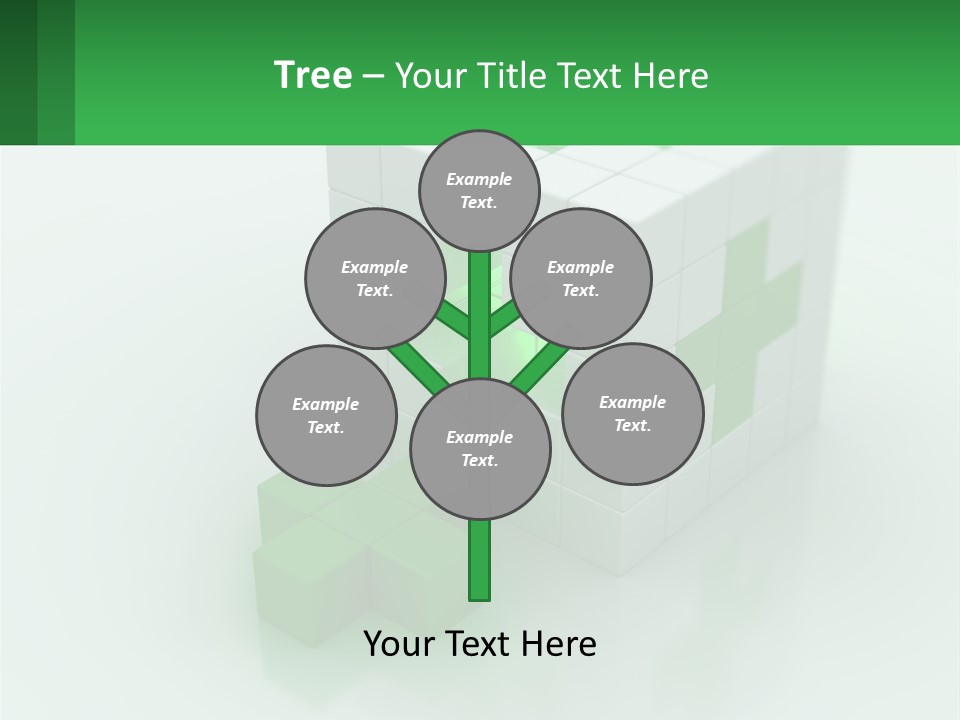 Tree – Your Title Text Here

Example Text.

Example Text.

Example Text.

Example Text.

Example Text.

Example Text.

Your Text Here